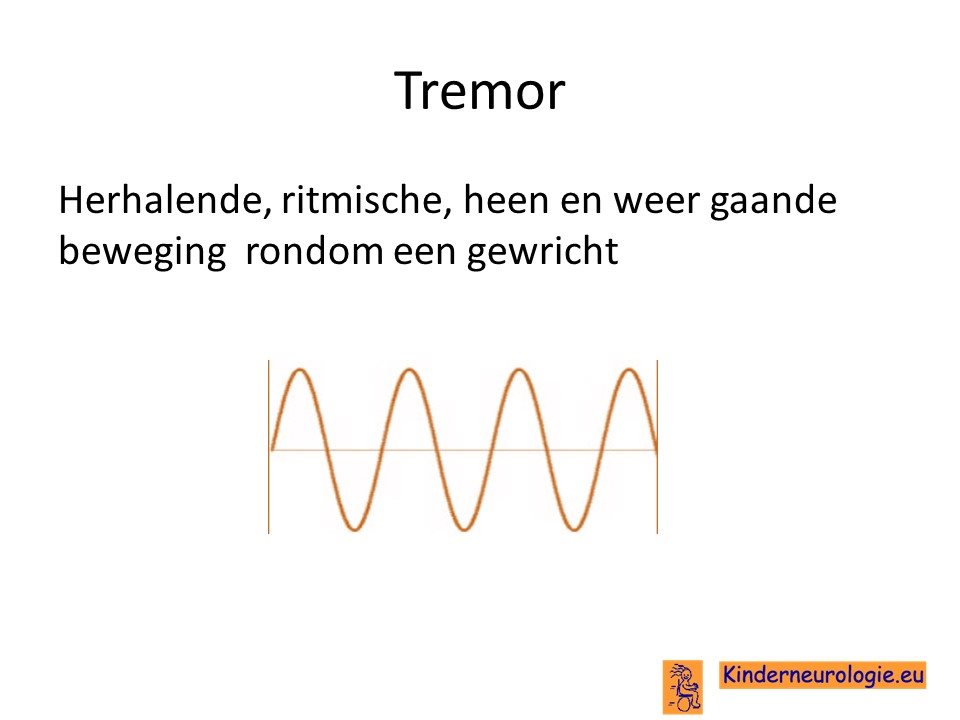 Tremor

Herhalende, ritmische, heen en weer gaande beweging rondom een gewricht

Kinderneurologie.eu